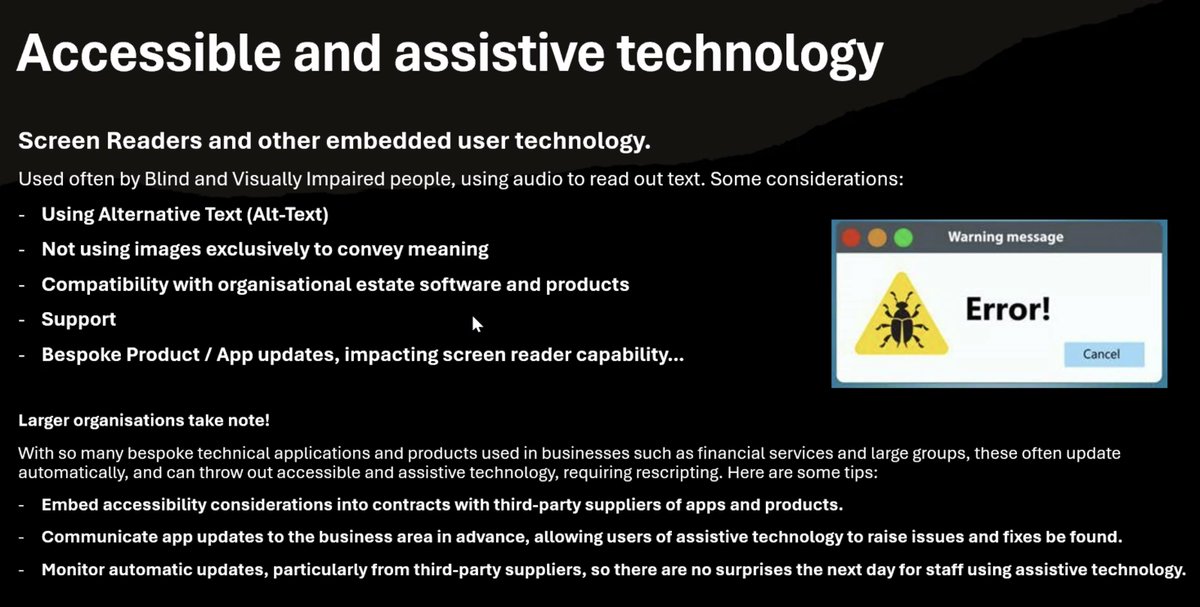 Accessible and assistive technology

Screen Readers and other embedded user technology.

Used often by Blind and Visually Impaired people, using audio to read out text. Some considerations:

- Using Alternative Text (Alt-Text)
- Not using images exclusively to convey meaning
- Compatibility with organisational estate software and products
- Support
- Bespoke Product / App updates, impacting screen reader capability...

Warning message

Error!

Cancel

Larger organisations take note!

With so many bespoke technical applications and products used in businesses such as financial services and large groups, these often update automatically, and can throw out accessible and assistive technology, requiring rescripting. Here are some tips:

- Embed accessibility considerations into contracts with third-party suppliers of apps and products.
- Communicate app updates to the business area in advance, allowing users of assistive technology to raise issues and fixes be found.
- Monitor automatic updates, particularly from third-party suppliers, so there are no surprises the next day for staff using assistive technology.